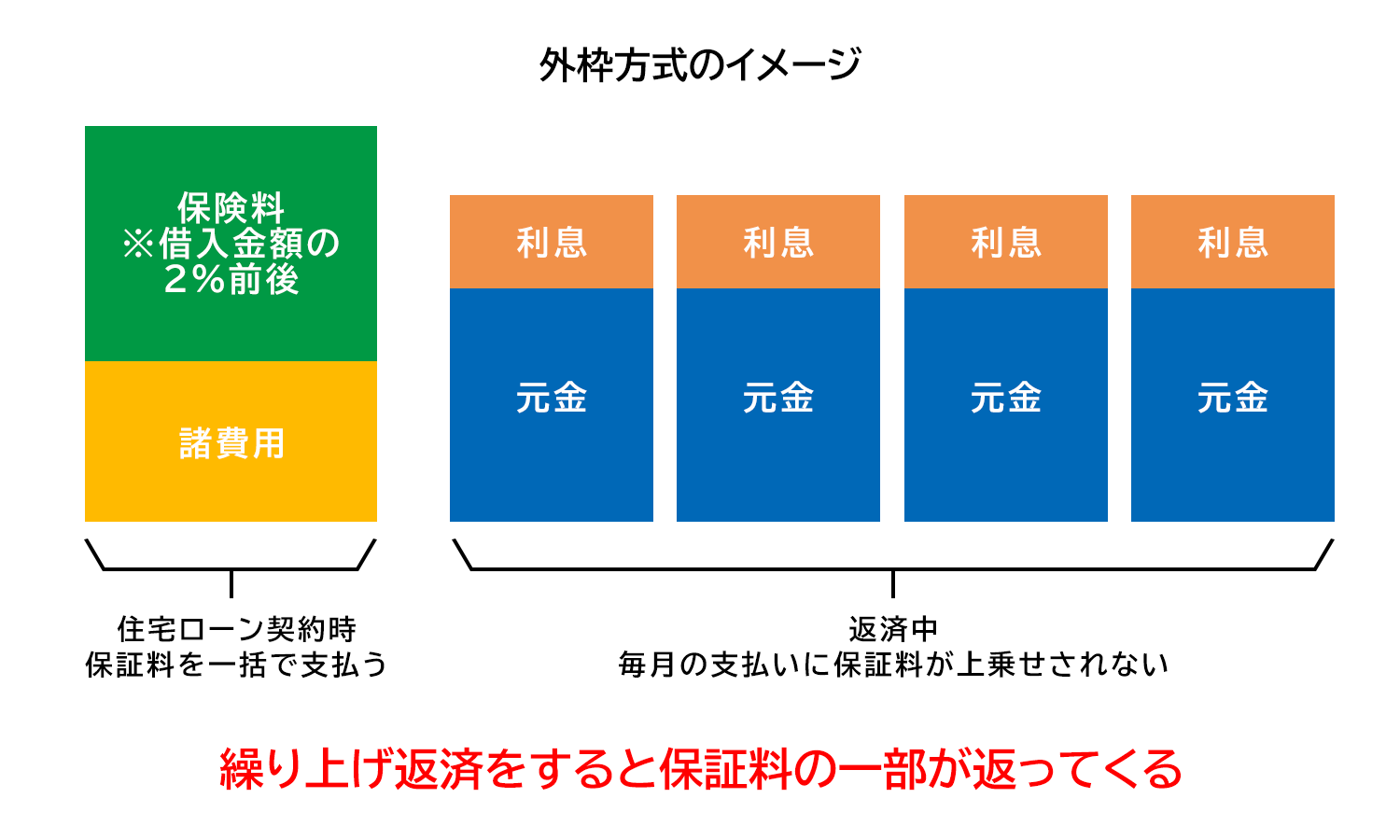 外枠方式のイメージ

保険料
※借入金額の
2%前後

諸費用

利息
元金

利息
元金

利息
元金

利息
元金

住宅ローン契約時
保証料を一括で支払う

返済中
毎月の支払いに保証料が上乗せされない

繰り上げ返済をすると保証料の一部が返ってくる